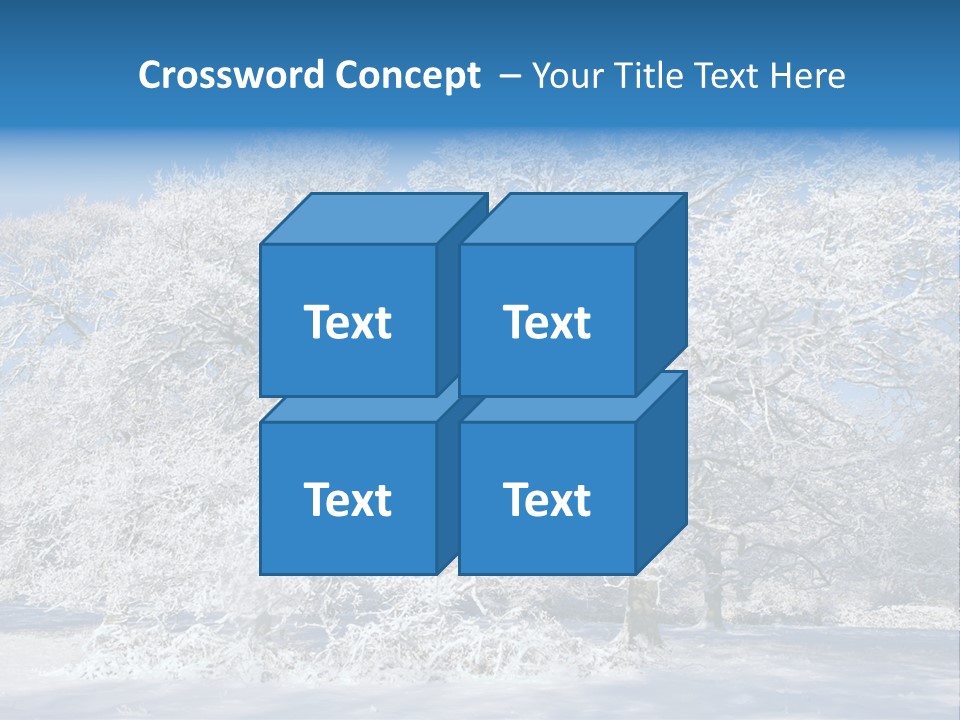 Crossword Concept – Your Title Text Here

Text

Text

Text

Text